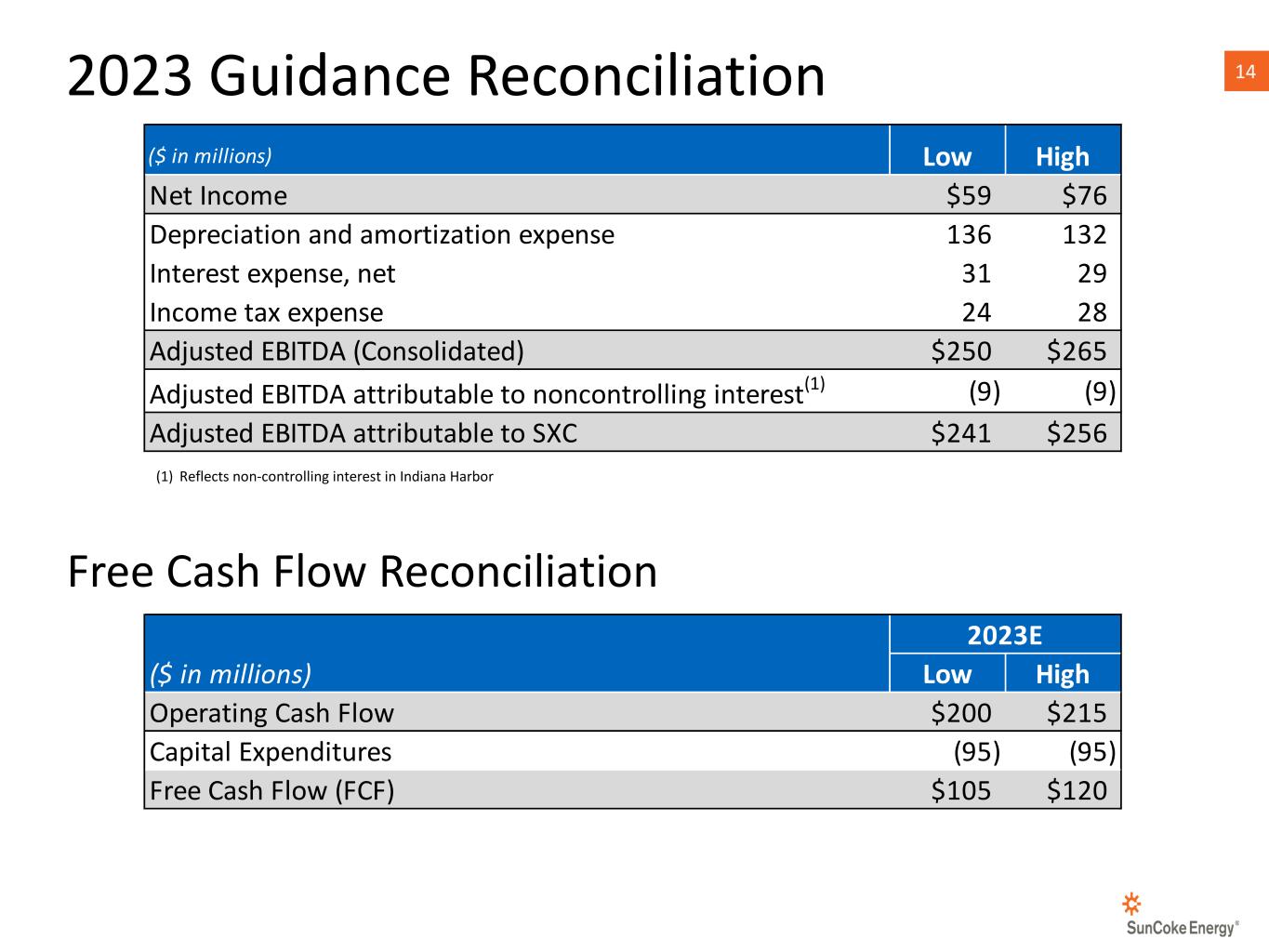 2023 Guidance Reconciliation

14

| ($ in millions) | Low | High |
|---|---|---|
| Net Income | \$59 | \$76 |
| Depreciation and amortization expense | 136 | 132 |
| Interest expense, net | 31 | 29 |
| Income tax expense | 24 | 28 |
| Adjusted EBITDA (Consolidated) | \$250 | \$265 |
| Adjusted EBITDA attributable to noncontrolling interest$^{(1)}$ | (9) | (9) |
| Adjusted EBITDA attributable to SXC | \$241 | \$256 |

(1) Reflects non-controlling interest in Indiana Harbor

Free Cash Flow Reconciliation

| | 2023E | |
|---|---|---|
| ($ in millions) | Low | High |
| Operating Cash Flow | \$200 | \$215 |
| Capital Expenditures | (95) | (95) |
| Free Cash Flow (FCF) | \$105 | \$120 |

SunCoke Energy®